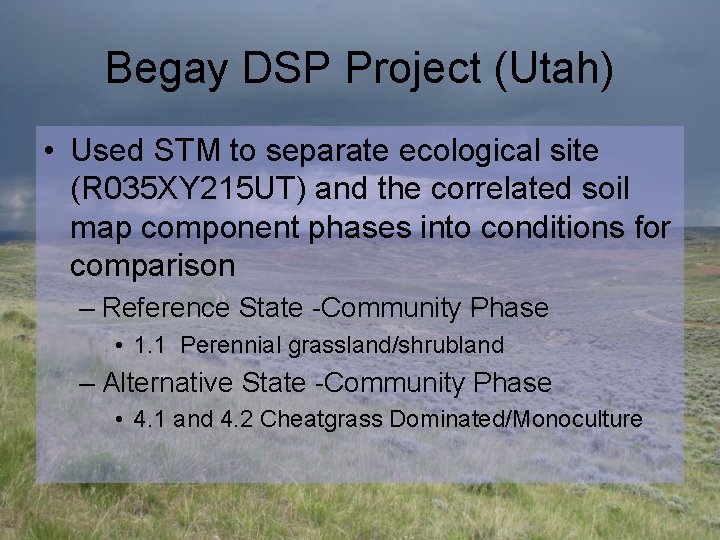 Begay DSP Project (Utah)

• Used STM to separate ecological site (R035XY215UT) and the correlated soil map component phases into conditions for comparison
– Reference State -Community Phase
• 1.1 Perennial grassland/shrubland
– Alternative State -Community Phase
• 4.1 and 4.2 Cheatgrass Dominated/Monoculture